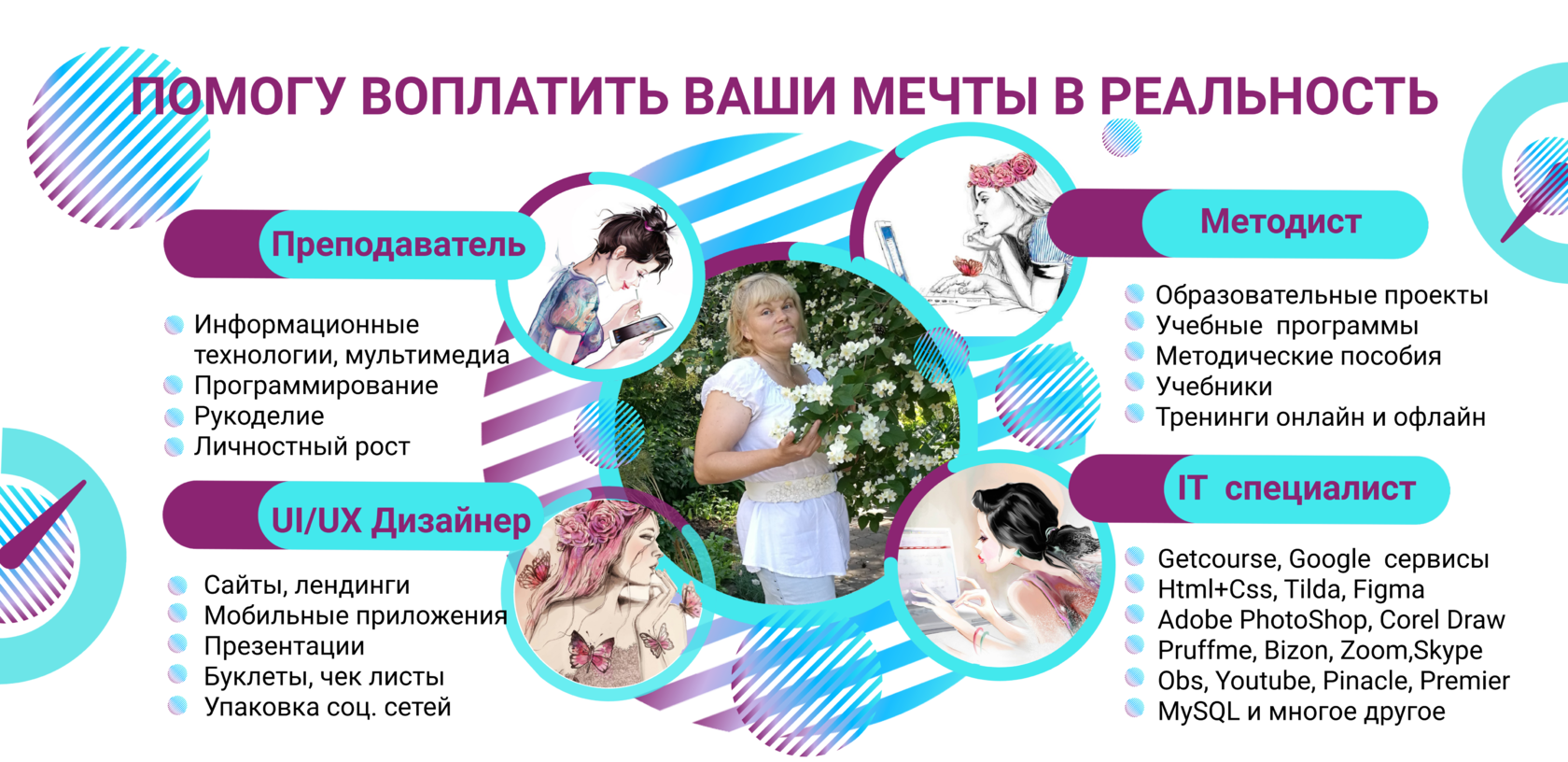 ПОМОГУ ВОПЛАТИТЬ ВАШИ МЕЧТЫ В РЕАЛЬНОСТЬ

Преподаватель

Информационные технологии, мультимедиа
Программирование
Рукоделие
Личностный рост

UI/UX Дизайнер

Сайты, лендинги
Мобильные приложения
Презентации
Буклеты, чек листы
Упаковка соц. сетей

Методист

Образовательные проекты
Учебные программы
Методические пособия
Учебники
Тренинги онлайн и офлайн

IT специалист

Getcourse, Google сервисы
Html+Css, Tilda, Figma
Adobe PhotoShop, Corel Draw
Pruffme, Bizon, Zoom,Skype
Obs, Youtube, Pinacle, Premier
MySQL и многое другое